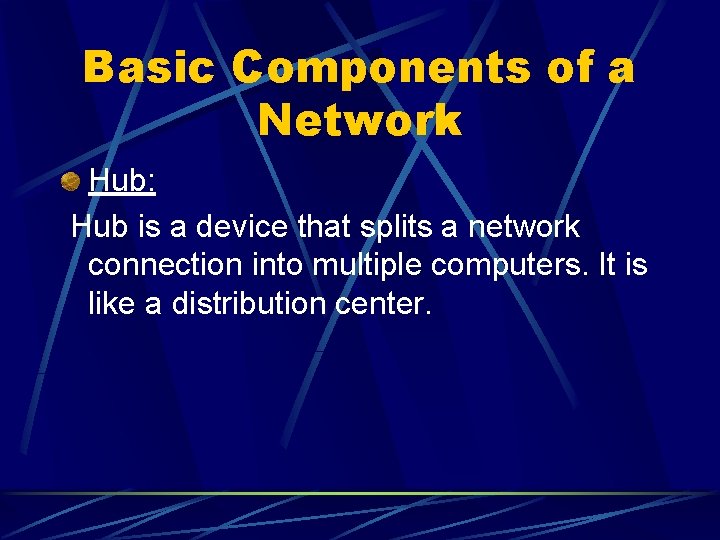 Basic Components of a Network

Hub:

Hub is a device that splits a network connection into multiple computers. It is like a distribution center.